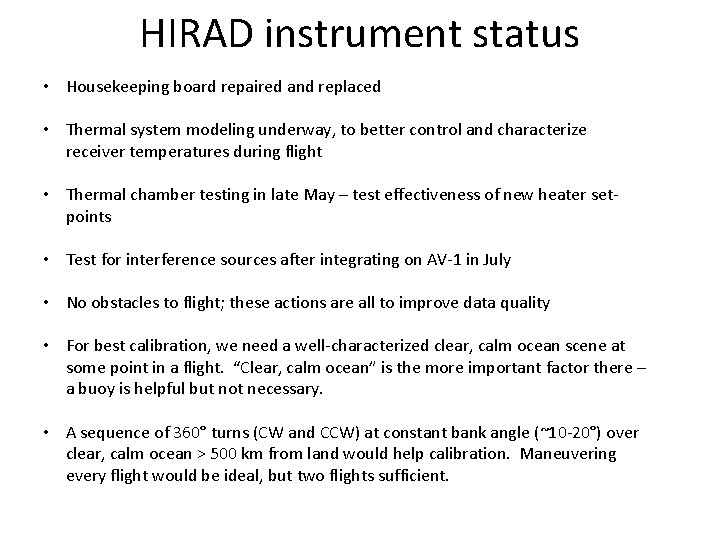 HIRAD instrument status

• Housekeeping board repaired and replaced

• Thermal system modeling underway, to better control and characterize receiver temperatures during flight

• Thermal chamber testing in late May – test effectiveness of new heater set-points

• Test for interference sources after integrating on AV-1 in July

• No obstacles to flight; these actions are all to improve data quality

• For best calibration, we need a well-characterized clear, calm ocean scene at some point in a flight. "Clear, calm ocean" is the more important factor there – a buoy is helpful but not necessary.

• A sequence of 360° turns (CW and CCW) at constant bank angle (~10-20°) over clear, calm ocean > 500 km from land would help calibration. Maneuvering every flight would be ideal, but two flights sufficient.